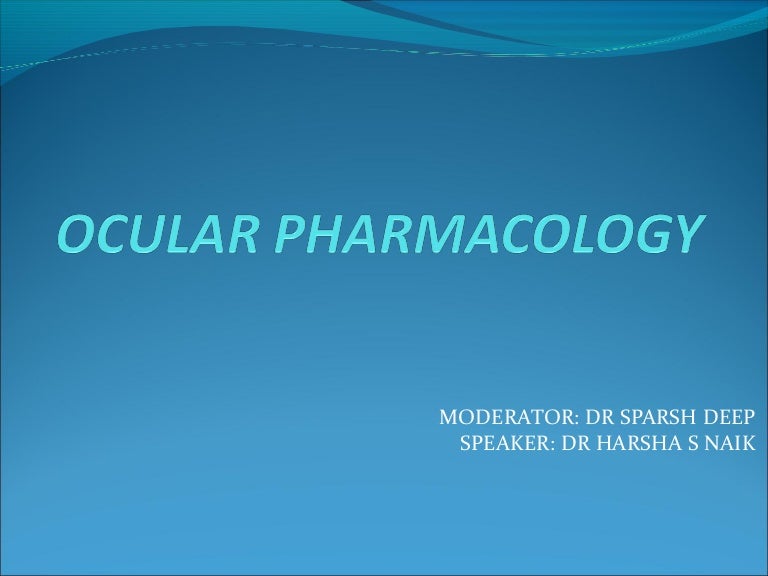 OCULAR PHARMACOLOGY

MODERATOR: DR SPARSH DEEP
SPEAKER: DR HARSHA S NAIK